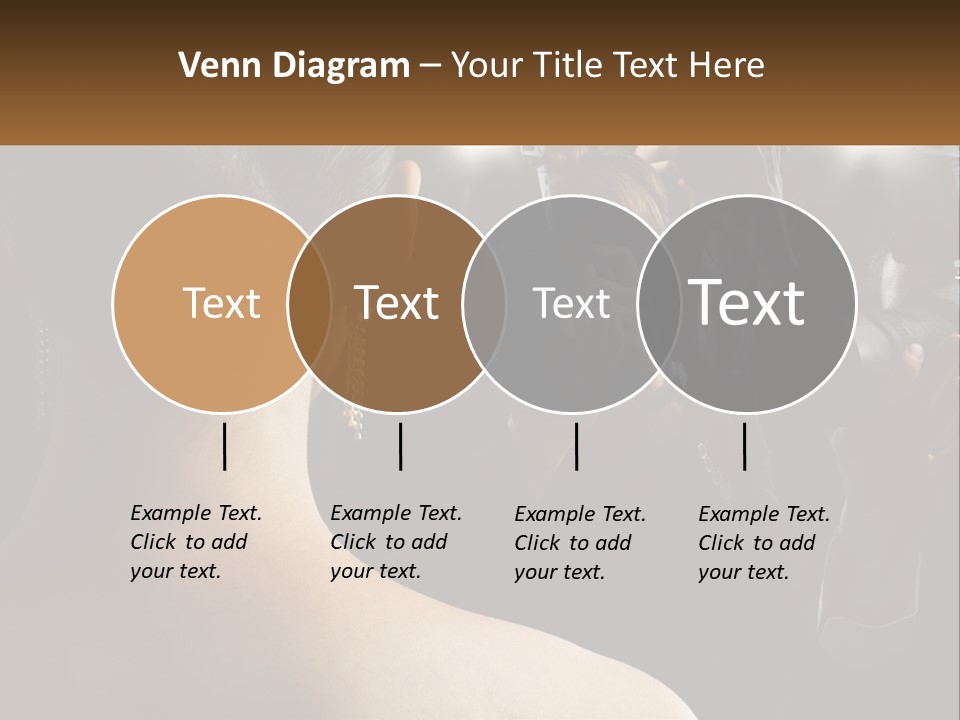 Venn Diagram – Your Title Text Here

Text

Text

Text

Text

Example Text. Click to add your text.

Example Text. Click to add your text.

Example Text. Click to add your text.

Example Text. Click to add your text.